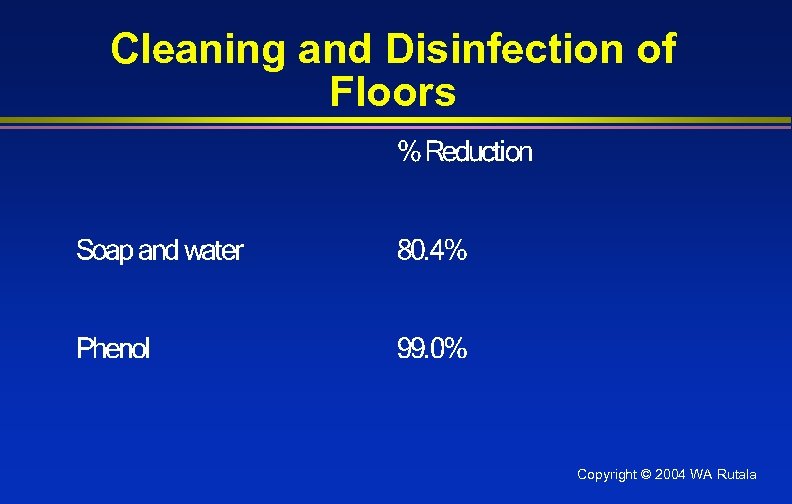 Cleaning and Disinfection of Floors

|  | % Reduction |
|---|---|
| Soap and water | 80.4% |
| Phenol | 99.0% |

Copyright © 2004 WA Rutala